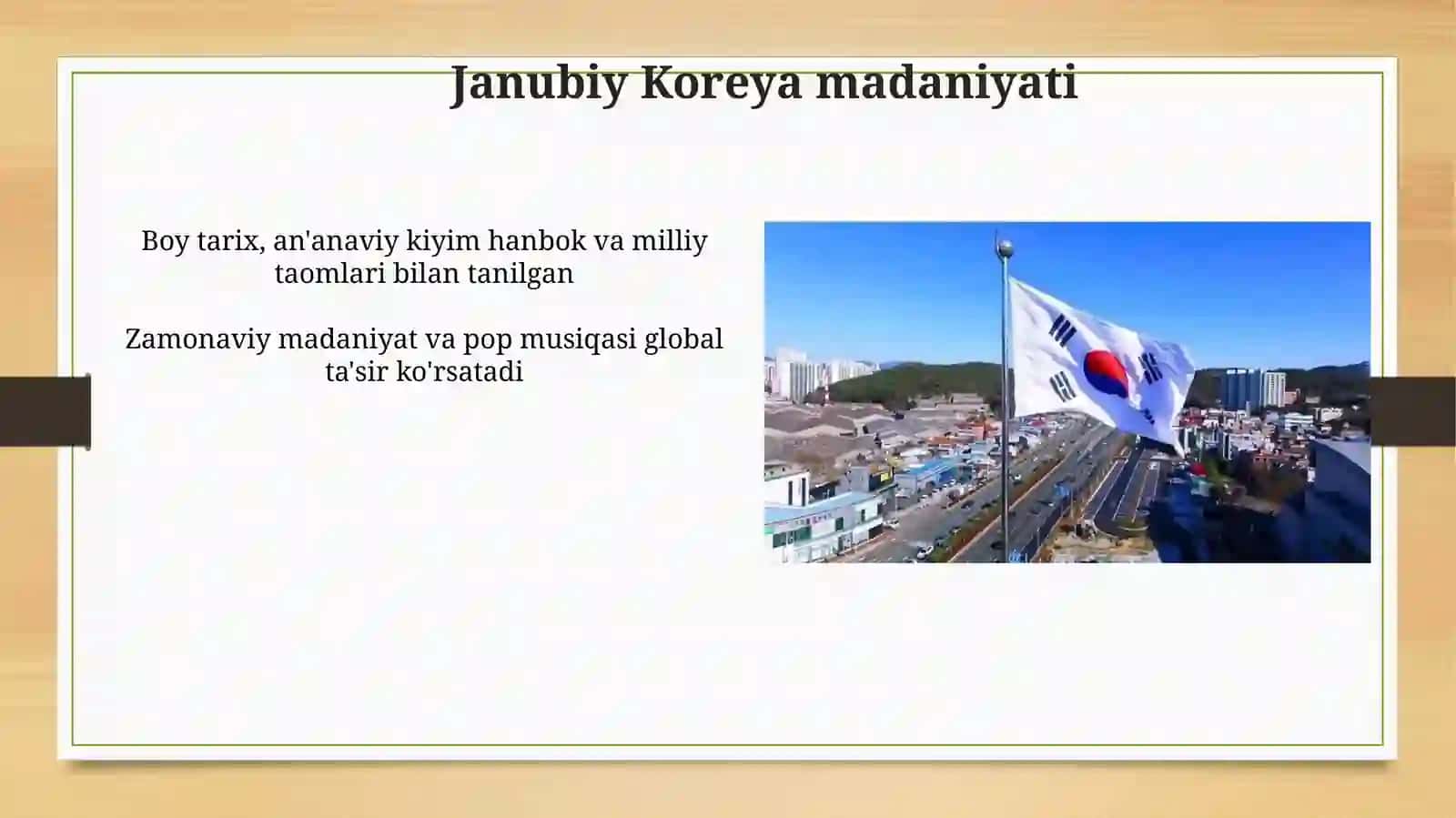 Janubiy Koreya madaniyati

Boy tarix, an'anaviy kiyim hanbok va milliy taomlari bilan tanilgan

Zamonaviy madaniyat va pop musiqasi global ta'sir ko'rsatadi